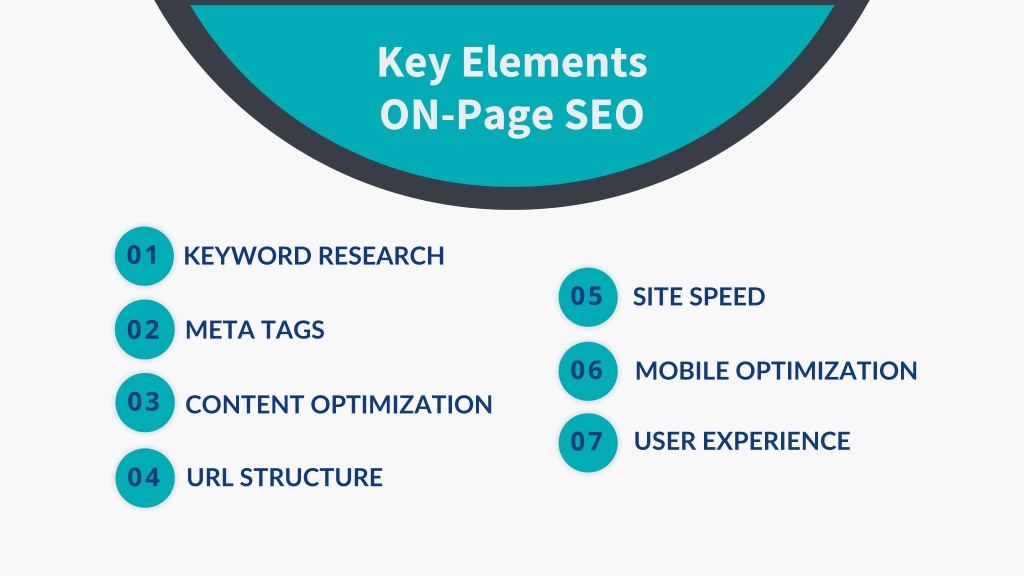 Key Elements
ON-Page SEO

01 KEYWORD RESEARCH

02 META TAGS

03 CONTENT OPTIMIZATION

04 URL STRUCTURE

05 SITE SPEED

06 MOBILE OPTIMIZATION

07 USER EXPERIENCE